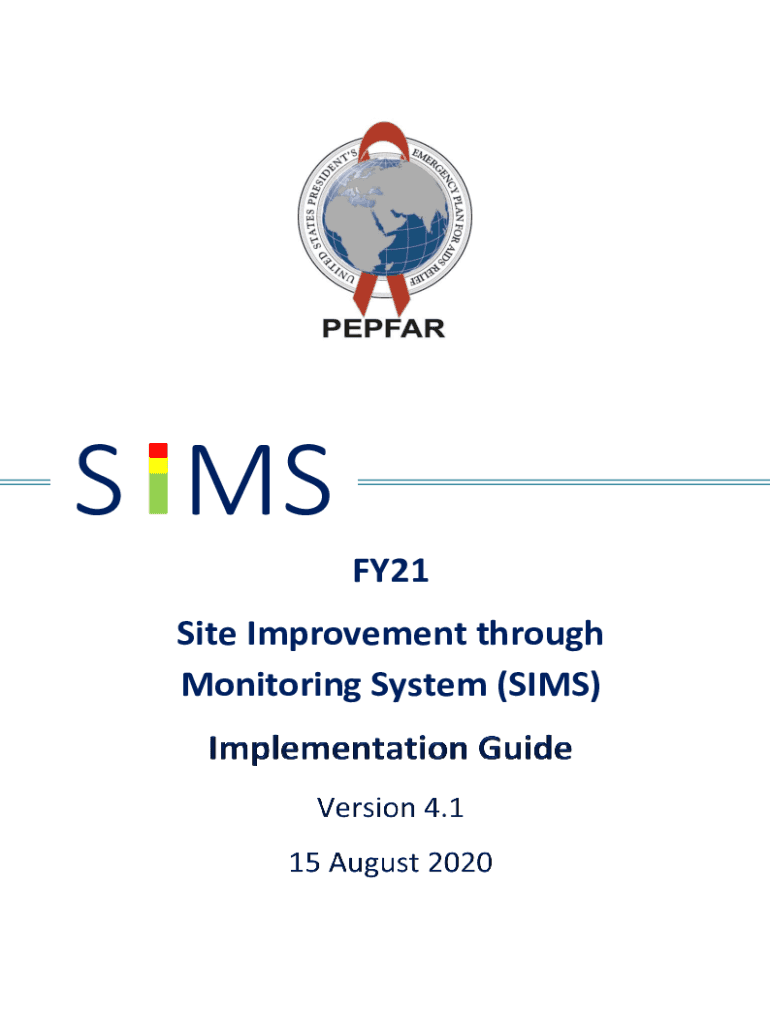 UNITED STATES PRESIDENT'S EMERGENCY PLAN FOR AIDS RELIEF

PEPFAR

SIMS

FY21

Site Improvement through Monitoring System (SIMS)

Implementation Guide

Version 4.1

15 August 2020